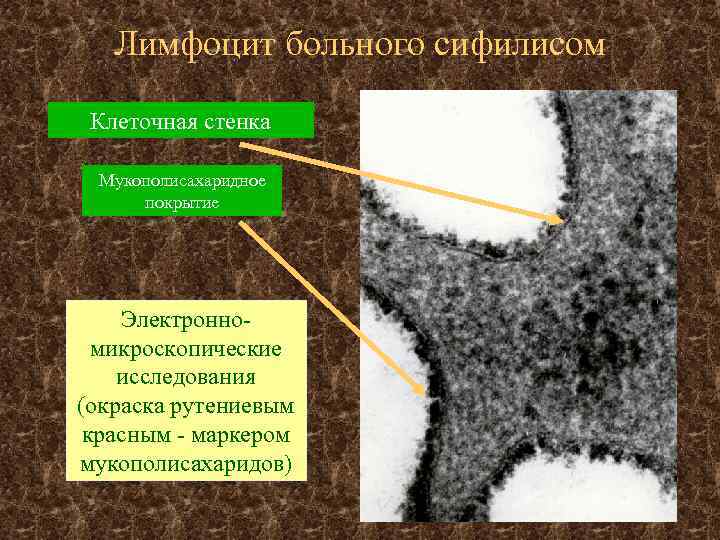 Лимфоцит больного сифилисом

Клеточная стенка

Мукополисахаридное покрытие

Электронно-микроскопические исследования (окраска рутениевым красным - маркером мукополисахаридов)